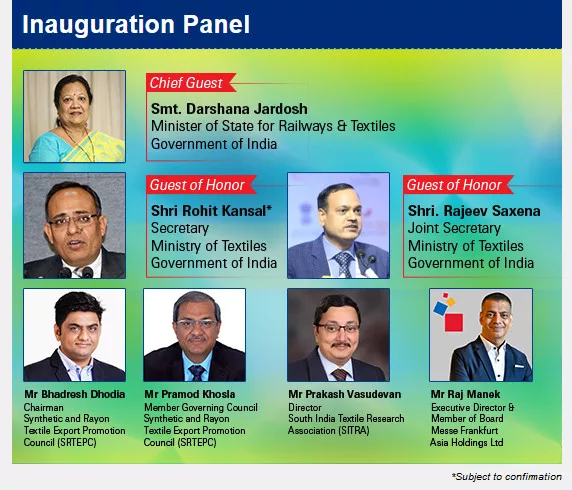 Inauguration Panel

Chief Guest
Smt. Darshana Jardosh
Minister of State for Railways & Textiles
Government of India

Guest of Honor
Shri Rohit Kansal*
Secretary
Ministry of Textiles
Government of India

Guest of Honor
Shri. Rajeev Saxena
Joint Secretary
Ministry of Textiles
Government of India

Mr Bhadresh Dhodia
Chairman
Synthetic and Rayon Textile Export Promotion Council (SRTEPC)

Mr Pramod Khosla
Member Governing Council
Synthetic and Rayon Textile Export Promotion Council (SRTEPC)

Mr Prakash Vasudevan
Director
South India Textile Research Association (SITRA)

Mr Raj Manek
Executive Director & Member of Board
Messe Frankfurt Asia Holdings Ltd

*Subject to confirmation